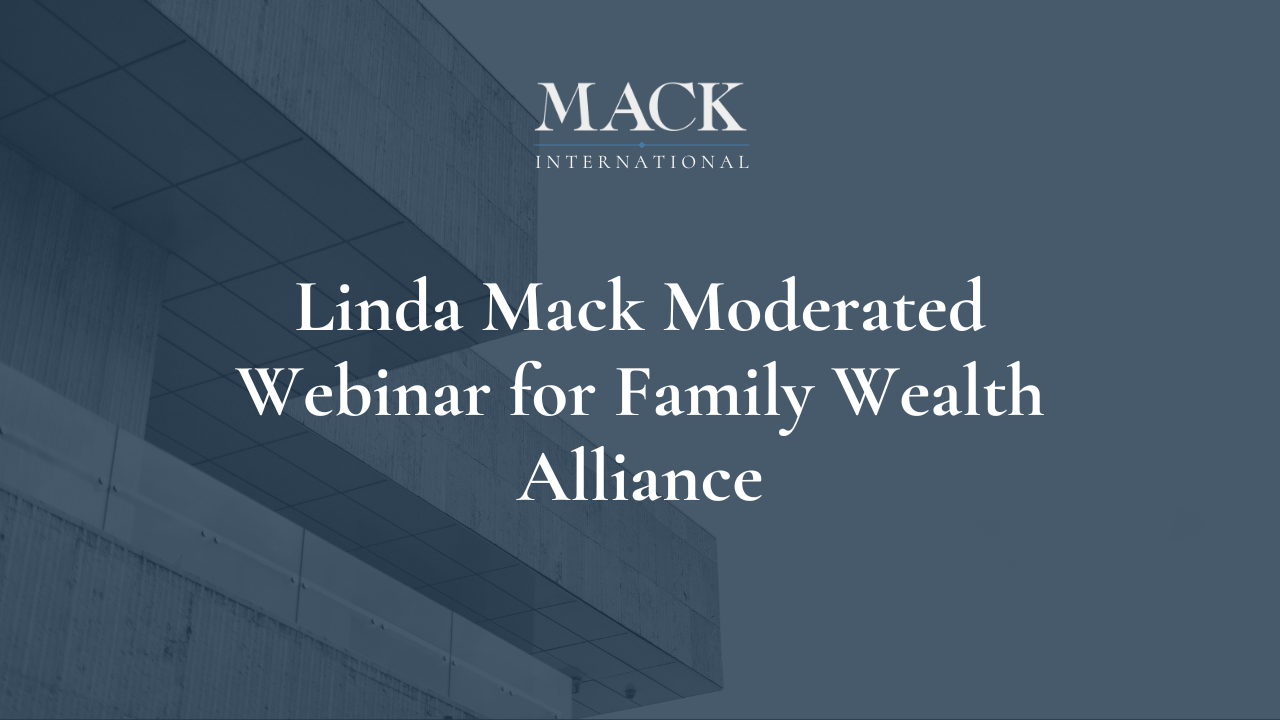 MACK
INTERNATIONAL

Linda Mack Moderated Webinar for Family Wealth Alliance